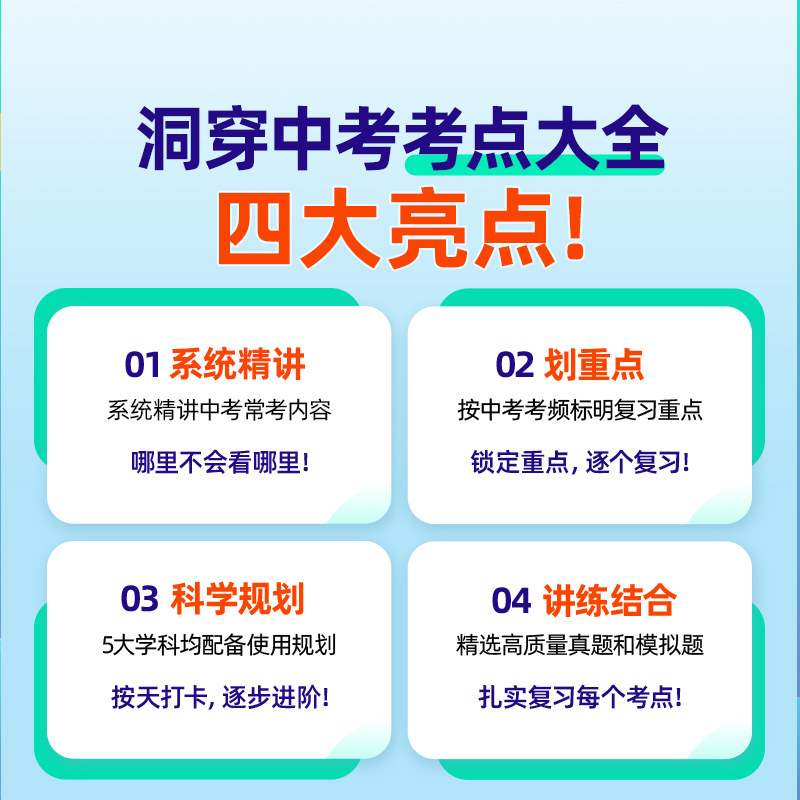 洞穿中考考点大全

四大亮点!

01 系统精讲

系统精讲中考常考内容

哪里不会看哪里!

02 划重点

按中考考频标明复习重点

锁定重点，逐个复习!

03 科学规划

5大学科均配备使用规划

按天打卡，逐步进阶!

04 讲练结合

精选高质量真题和模拟题

扎实复习每个考点!